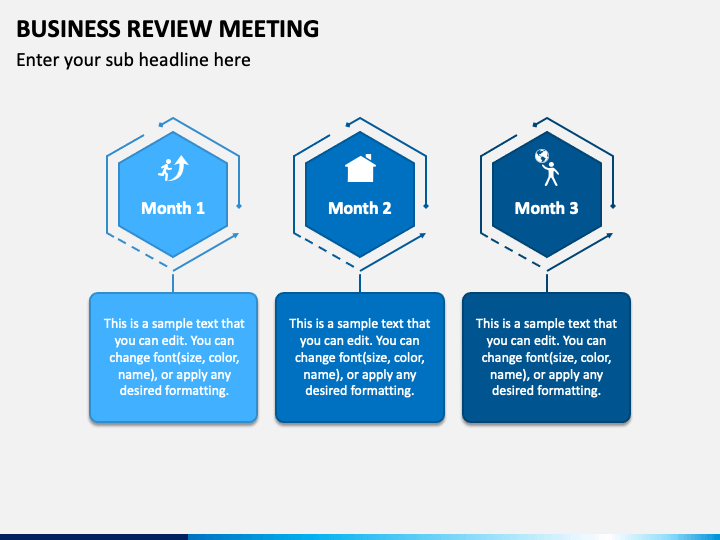 BUSINESS REVIEW MEETING

Enter your sub headline here

Month 1

Month 2

Month 3

This is a sample text that you can edit. You can change font(size, color, name), or apply any desired formatting.

This is a sample text that you can edit. You can change font(size, color, name), or apply any desired formatting.

This is a sample text that you can edit. You can change font(size, color, name), or apply any desired formatting.